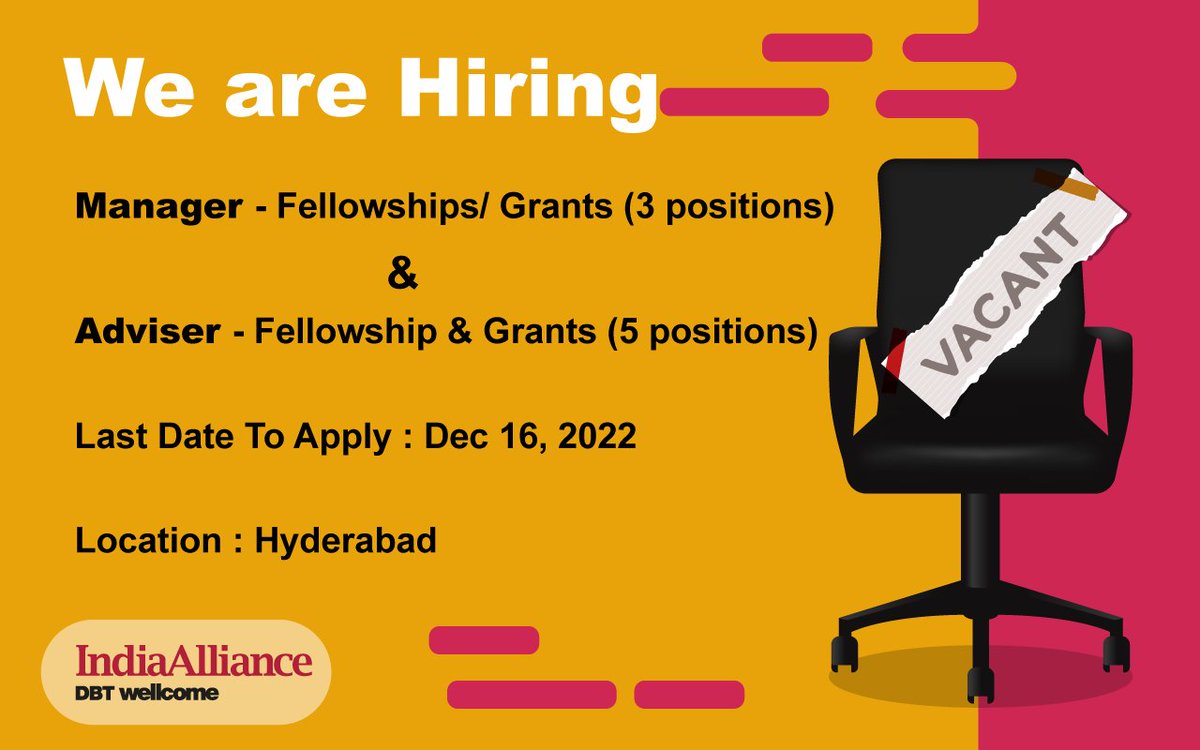 We are Hiring

Manager - Fellowships/ Grants (3 positions)

&

Adviser - Fellowship & Grants (5 positions)

Last Date To Apply : Dec 16, 2022

Location : Hyderabad

VACANT

IndiaAlliance
DBT wellcome